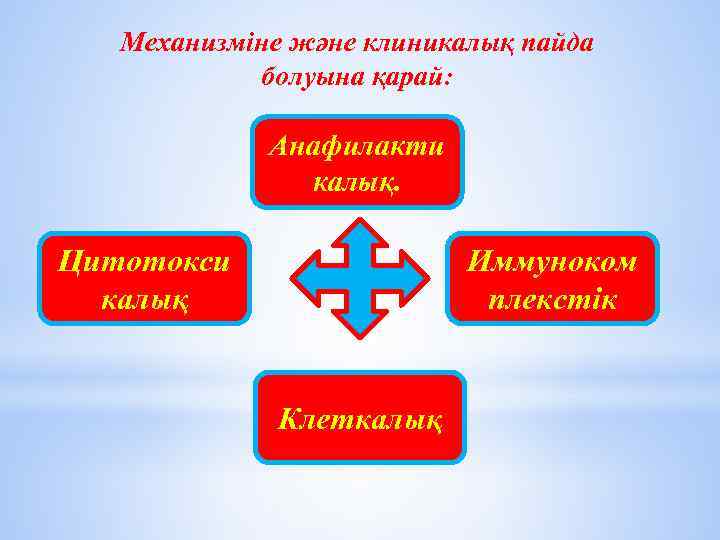 Механизміне және клиникалық пайда болуына қарай:

Анафилакти калық.

Цитотокси калық

Иммуноком плекстік

Клеткалық